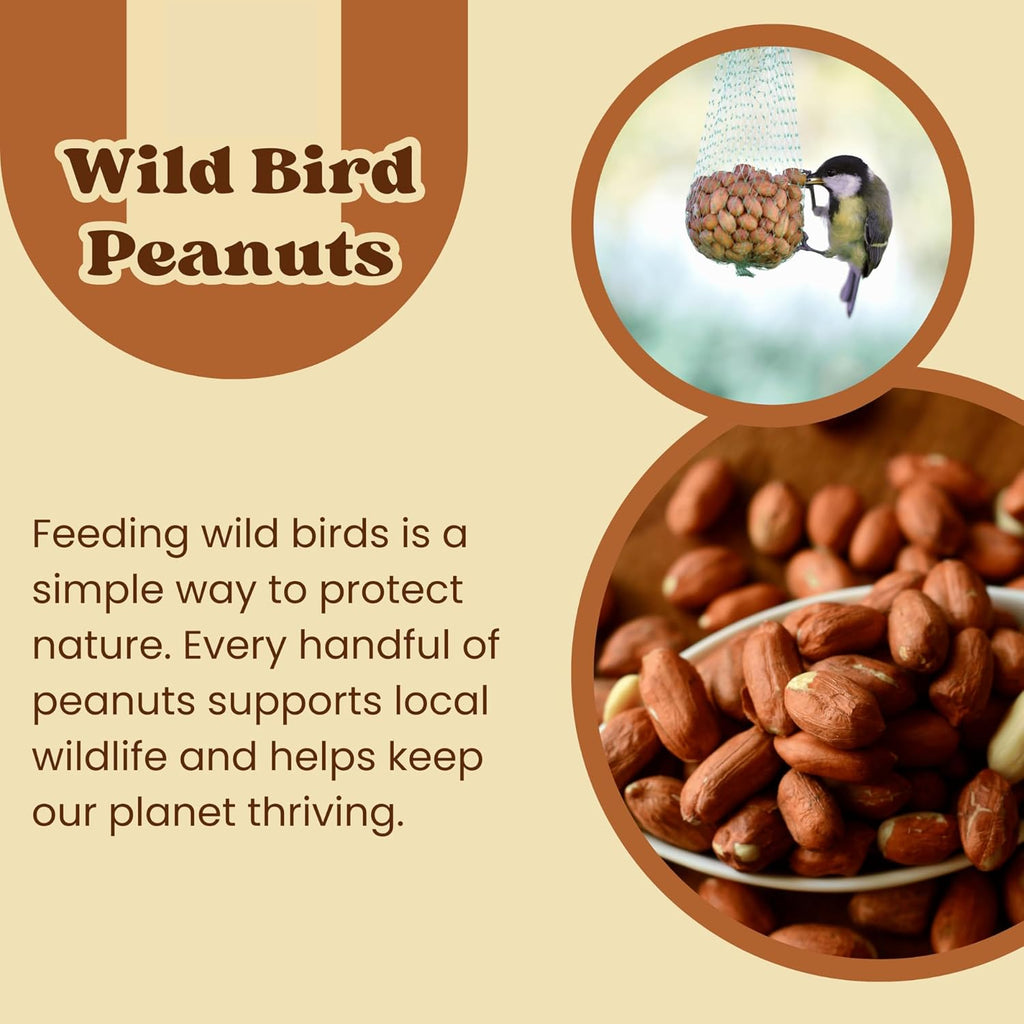 Wild Bird Peanuts

Feeding wild birds is a simple way to protect nature. Every handful of peanuts supports local wildlife and helps keep our planet thriving.